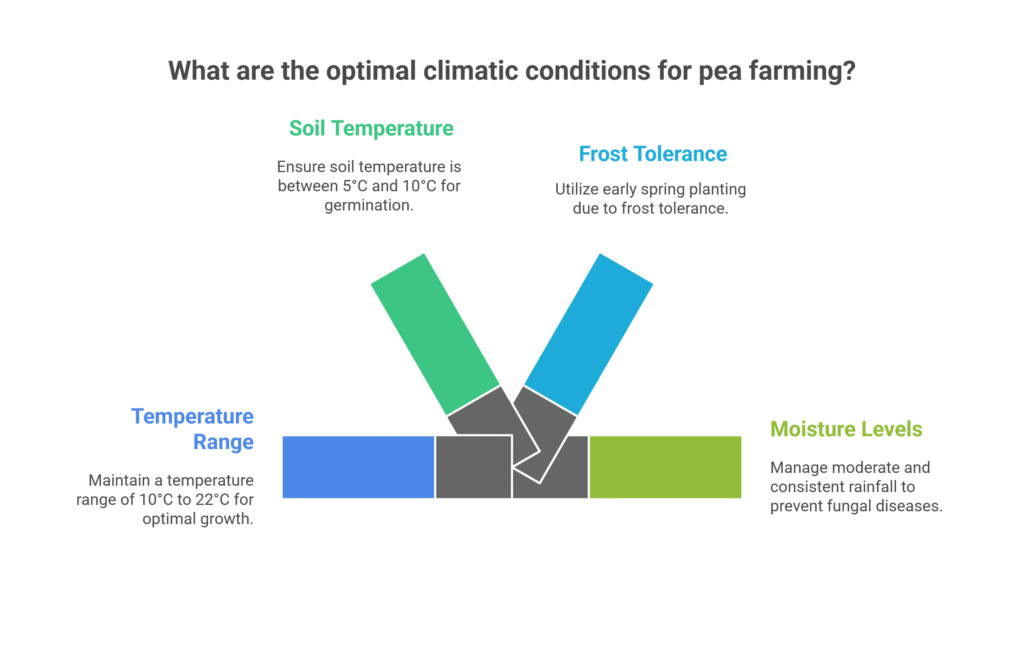 What are the optimal climatic conditions for pea farming?

Soil Temperature

Ensure soil temperature is between 5°C and 10°C for germination.

Frost Tolerance

Utilize early spring planting due to frost tolerance.

Temperature Range

Maintain a temperature range of 10°C to 22°C for optimal growth.

Moisture Levels

Manage moderate and consistent rainfall to prevent fungal diseases.